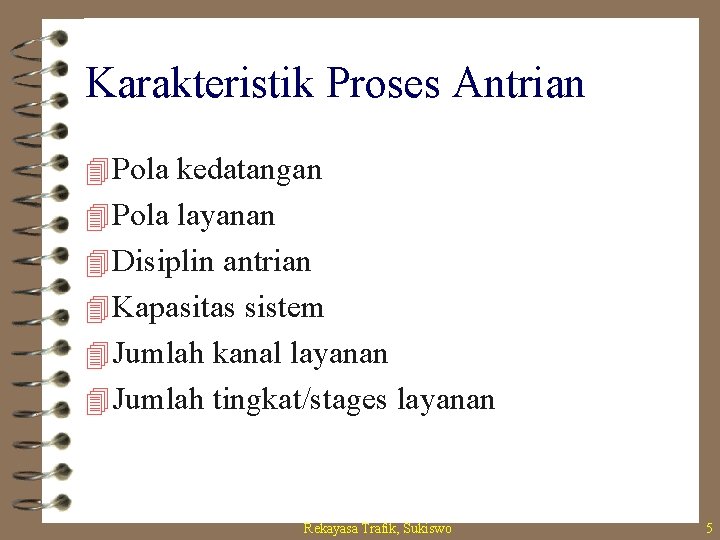 Karakteristik Proses Antrian

Pola kedatangan
Pola layanan
Disiplin antrian
Kapasitas sistem
Jumlah kanal layanan
Jumlah tingkat/stages layanan

Rekayasa Trafik, Sukiswo

5